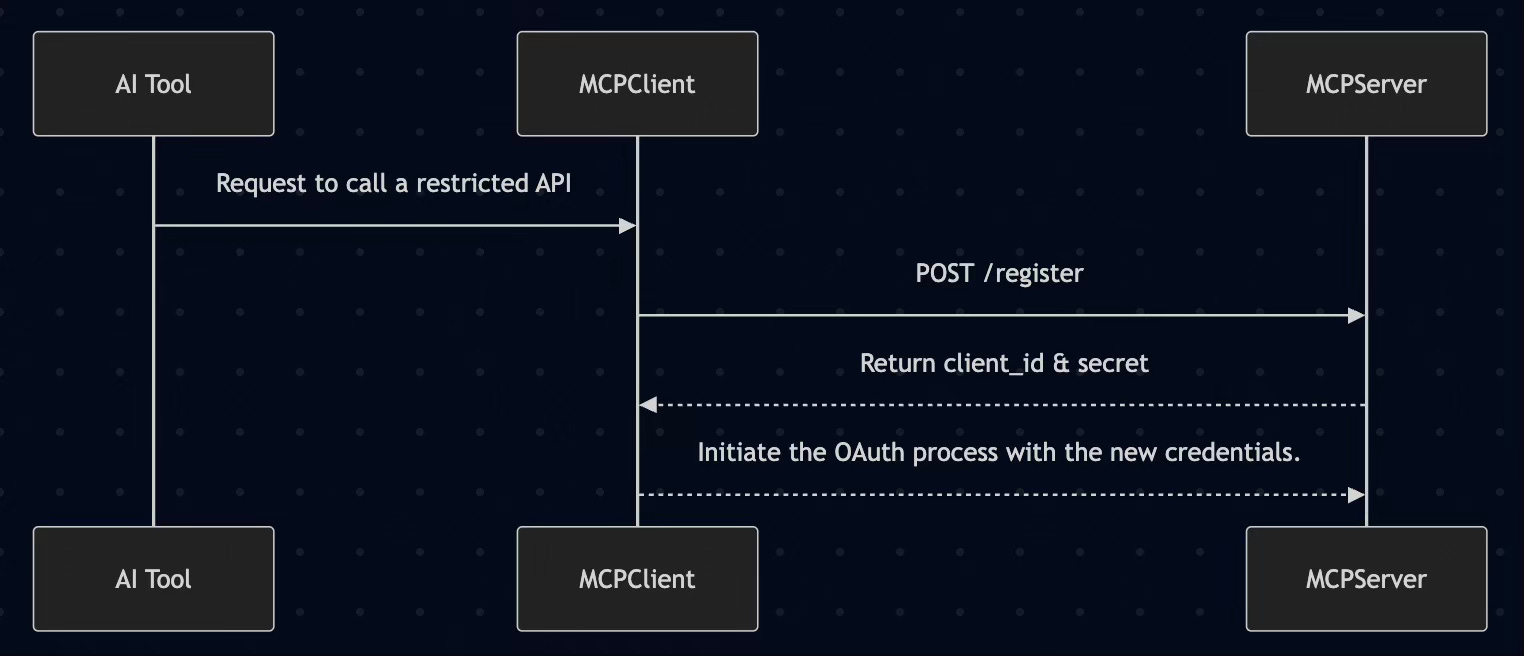 AI Tool

MCPClient

MCPServer

Request to call a restricted API

POST /register

Return client_id & secret

Initiate the OAuth process with the new credentials.

AI Tool

MCPClient

MCPServer